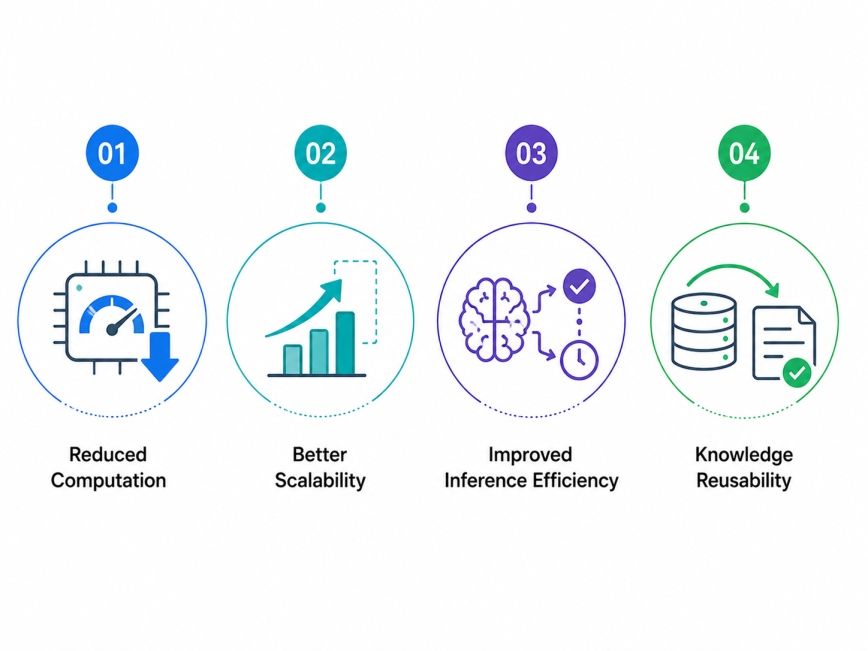 01

Reduced Computation

02

Better Scalability

03

Improved Inference Efficiency

04

Knowledge Reusability